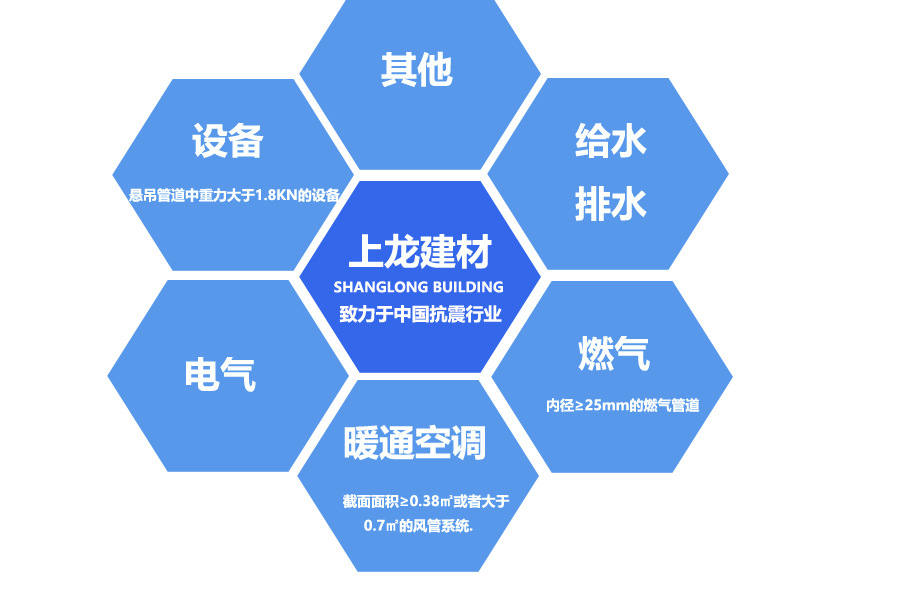 其他

设备

悬吊管道中重力大于1.8KN的设备

给水

排水

上龙建材

SHANGLONG BUILDING

致力于中国抗震行业

电气

燃气

内径≥25mm的燃气管道

暖通空调

截面面积≥0.38㎡或者大于0.7㎡的风管系统.